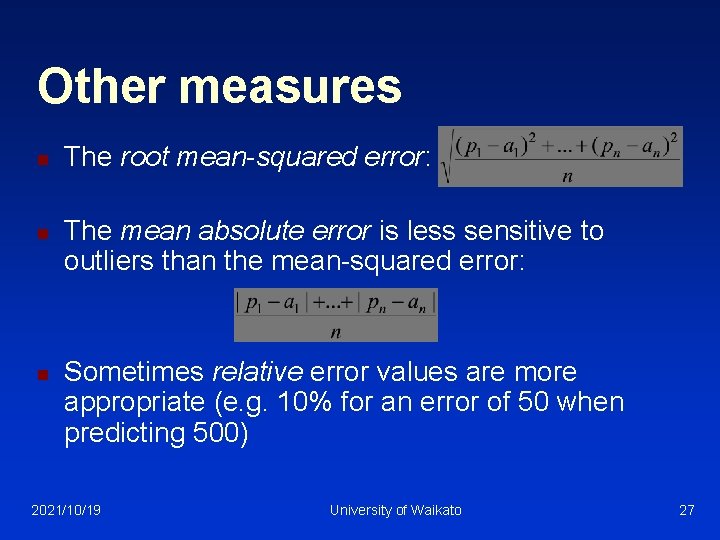 Other measures

The root mean-squared error: $\sqrt{\frac{(p_1-a_1)^2+...+(p_n-a_n)^2}{n}}$

The mean absolute error is less sensitive to outliers than the mean-squared error:

$\frac{|p_1-a_1|+...+|p_n-a_n|}{n}$

Sometimes relative error values are more appropriate (e.g. 10% for an error of 50 when predicting 500)

2021/10/19 University of Waikato 27